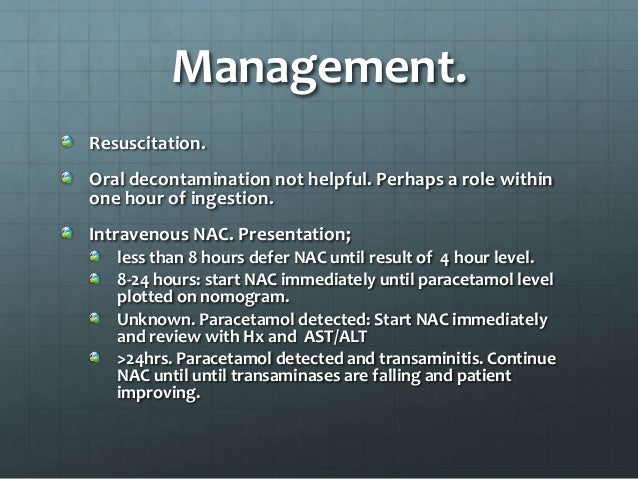 Management.

Resuscitation.

Oral decontamination not helpful. Perhaps a role within one hour of ingestion.

Intravenous NAC. Presentation;

less than 8 hours defer NAC until result of 4 hour level.

8-24 hours: start NAC immediately until paracetamol level plotted on nomogram.

Unknown. Paracetamol detected: Start NAC immediately and review with Hx and AST/ALT

>24hrs. Paracetamol detected and transaminitis. Continue NAC until until transaminases are falling and patient improving.